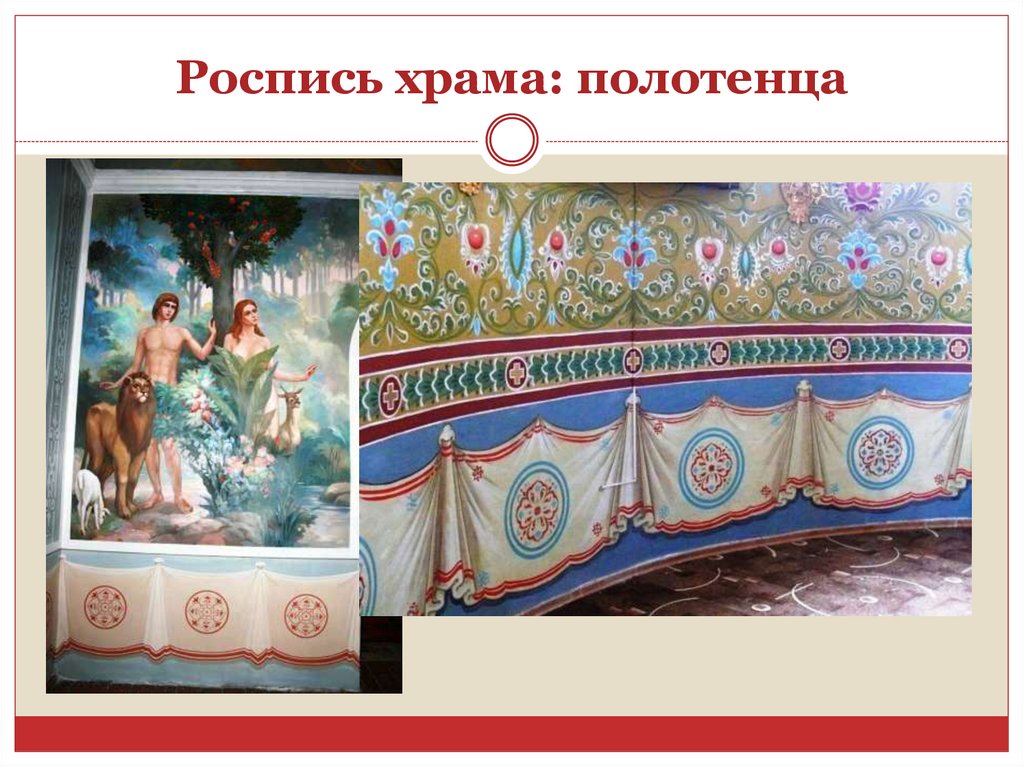 Роспись храма: полотенца